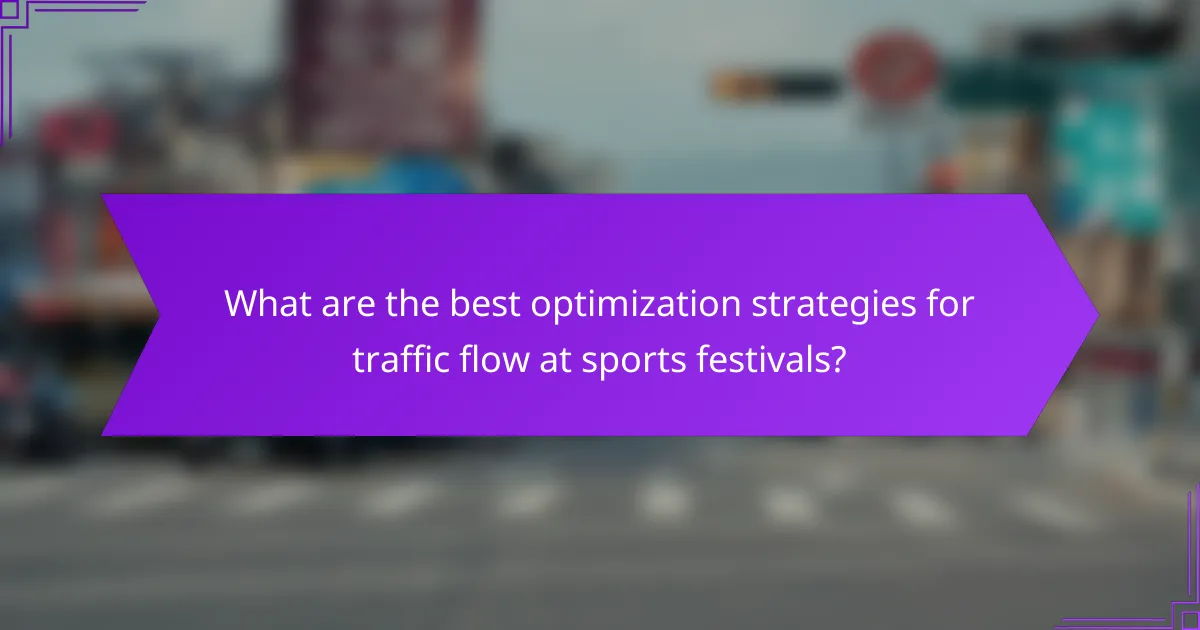 What are the best optimization strategies for traffic flow at sports festivals?